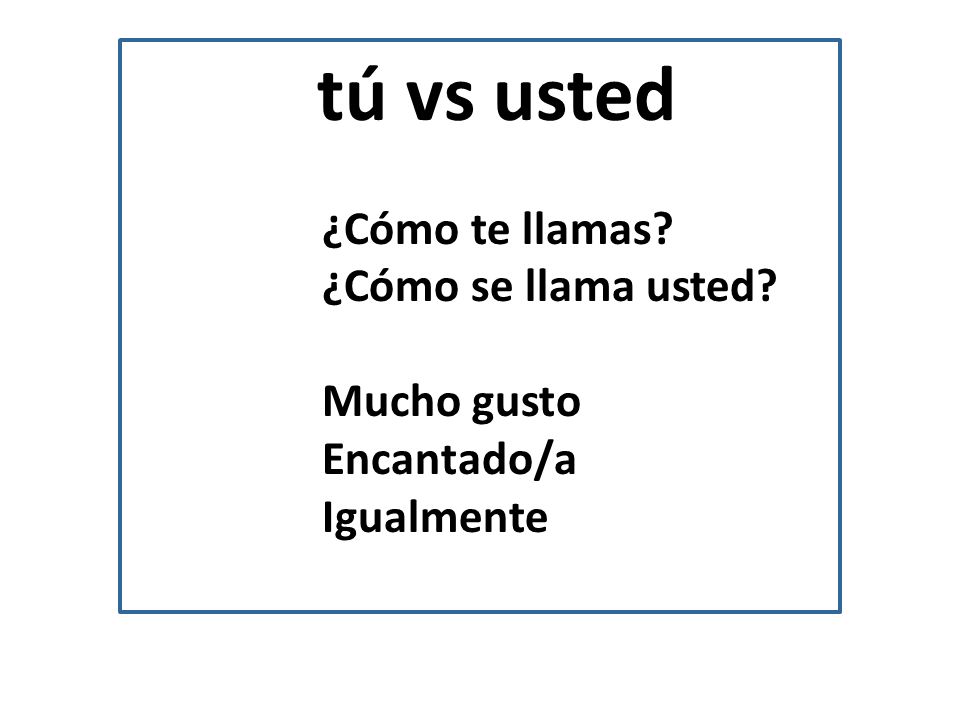 tú vs usted

¿Cómo te llamas?
¿Cómo se llama usted?

Mucho gusto
Encantado/a
Igualmente